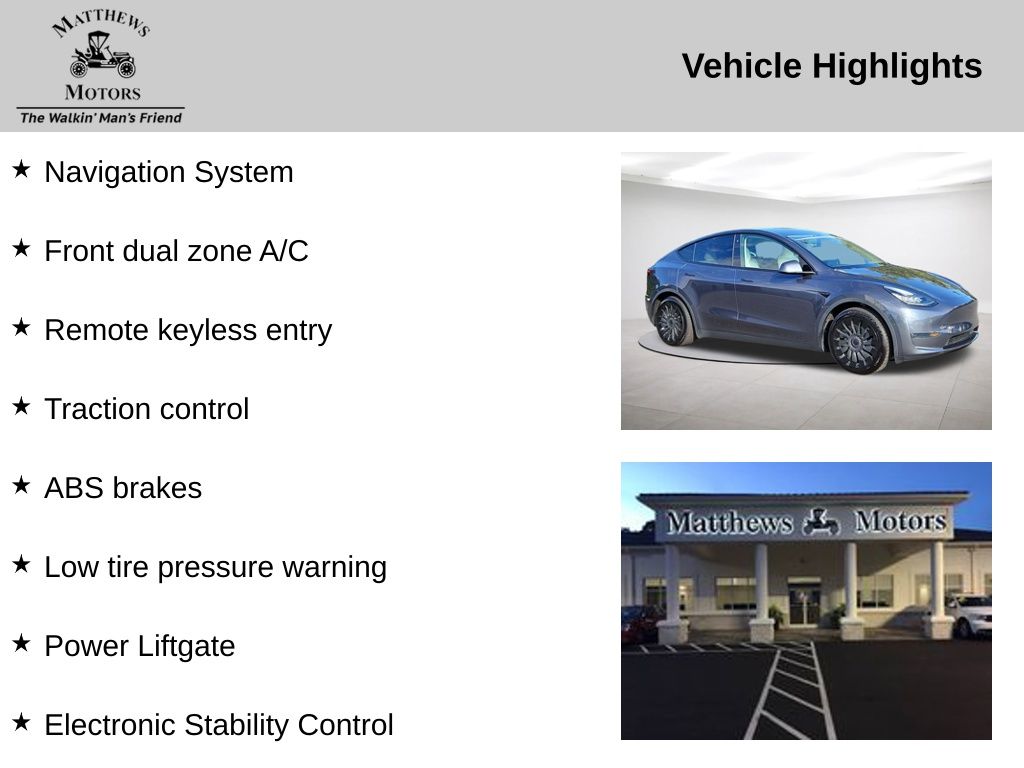 MATTHEWS
MOTORS
The Walkin' Man's Friend

Vehicle Highlights

★ Navigation System

★ Front dual zone A/C

★ Remote keyless entry

★ Traction control

★ ABS brakes

★ Low tire pressure warning

★ Power Liftgate

★ Electronic Stability Control

Matthews Motors